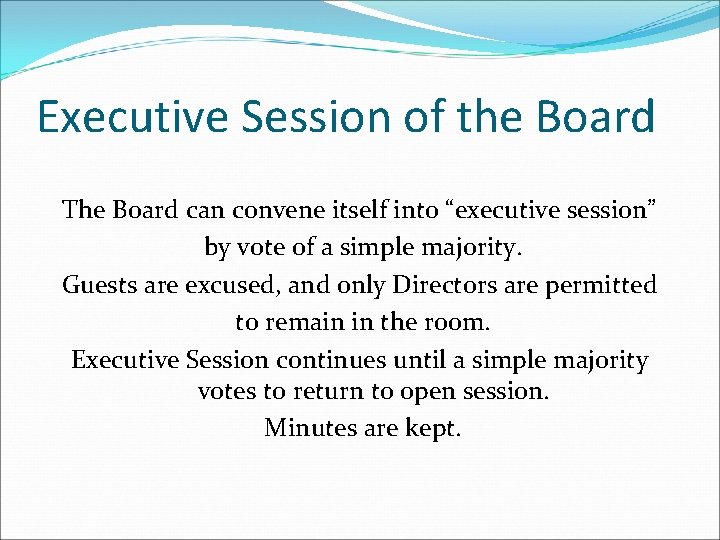 Executive Session of the Board

The Board can convene itself into “executive session” by vote of a simple majority.

Guests are excused, and only Directors are permitted to remain in the room.

Executive Session continues until a simple majority votes to return to open session.

Minutes are kept.